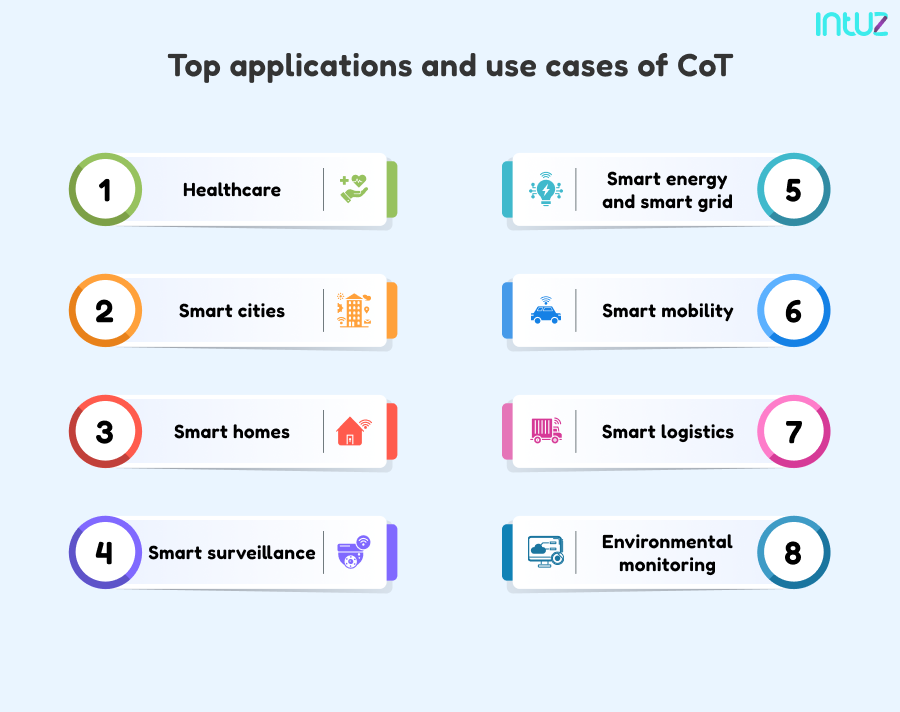 intuz

Top applications and use cases of CoT

1 Healthcare

2 Smart cities

3 Smart homes

4 Smart surveillance

Smart energy and smart grid 5

Smart mobility 6

Smart logistics 7

Environmental monitoring 8